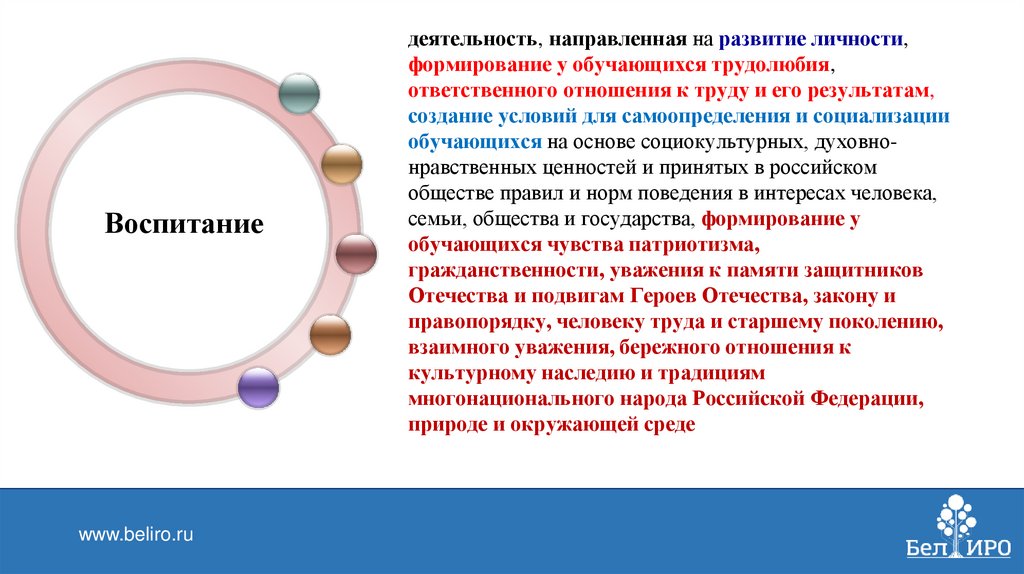 Воспитание

деятельность, направленная на развитие личности, формирование у обучающихся трудолюбия, ответственного отношения к труду и его результатам, создание условий для самоопределения и социализации обучающихся на основе социокультурных, духовно-нравственных ценностей и принятых в российском обществе правил и норм поведения в интересах человека, семьи, общества и государства, формирование у обучающихся чувства патриотизма, гражданственности, уважения к памяти защитников Отечества и подвигам Героев Отечества, закону и правопорядку, человеку труда и старшему поколению, взаимного уважения, бережного отношения к культурному наследию и традициям многонационального народа Российской Федерации, природе и окружающей среде

www.beliro.ru

БелИРО